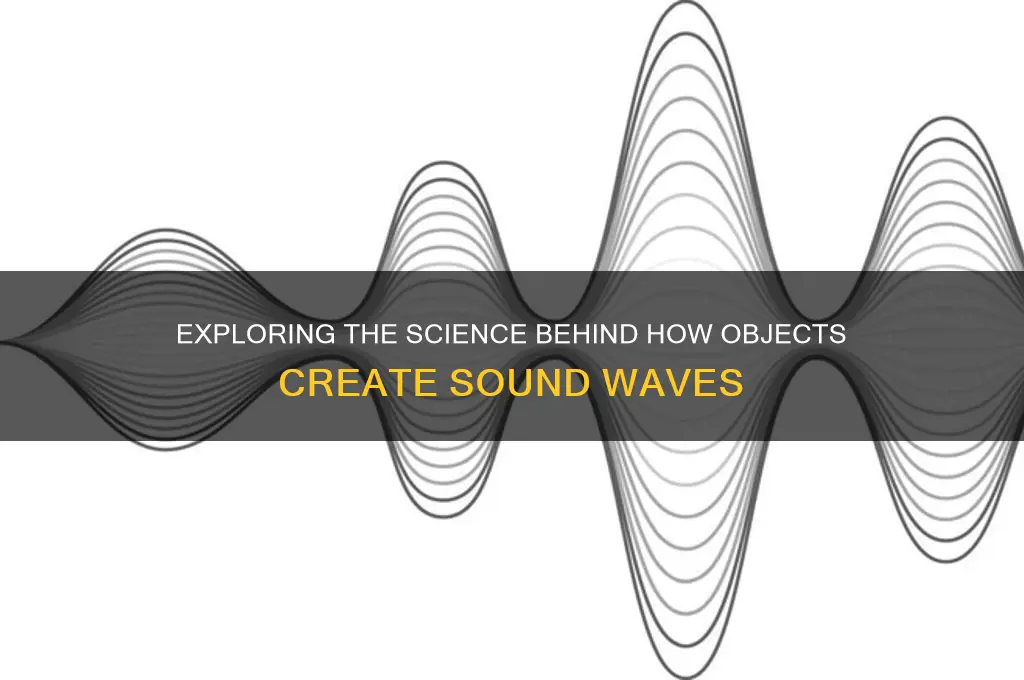 EXPLORING THE SCIENCE BEHIND HOW OBJECTS CREATE SOUND WAVES